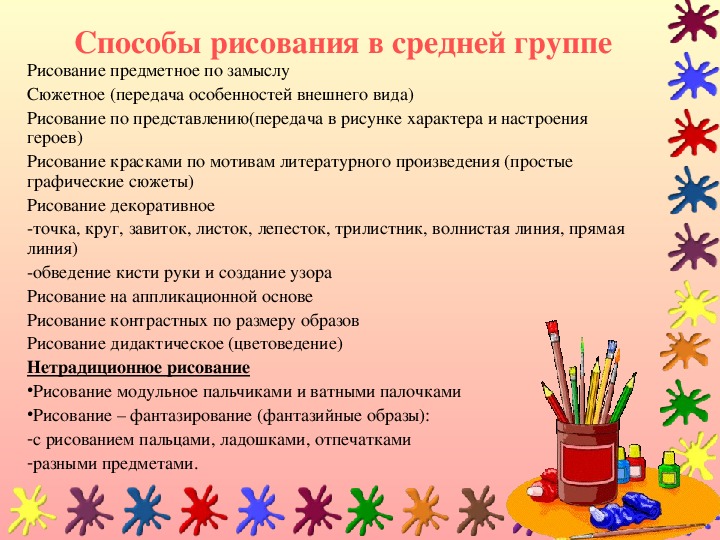 Способы рисования в средней группе

Рисование предметное по замыслу

Сюжетное (передача особенностей внешнего вида)

Рисование по представлению(передача в рисунке характера и настроения героев)

Рисование красками по мотивам литературного произведения (простые графические сюжеты)

Рисование декоративное

-точка, круг, завиток, листок, лепесток, трилистник, волнистая линия, прямая линия)

-обведение кисти руки и создание узора

Рисование на аппликационной основе

Рисование контрастных по размеру образов

Рисование дидактическое (цветоведение)

Нетрадиционное рисование

•Рисование модульное пальчиками и ватными палочками

•Рисование – фантазирование (фантазийные образы):

-с рисованием пальцами, ладошками, отпечатками

-разными предметами.